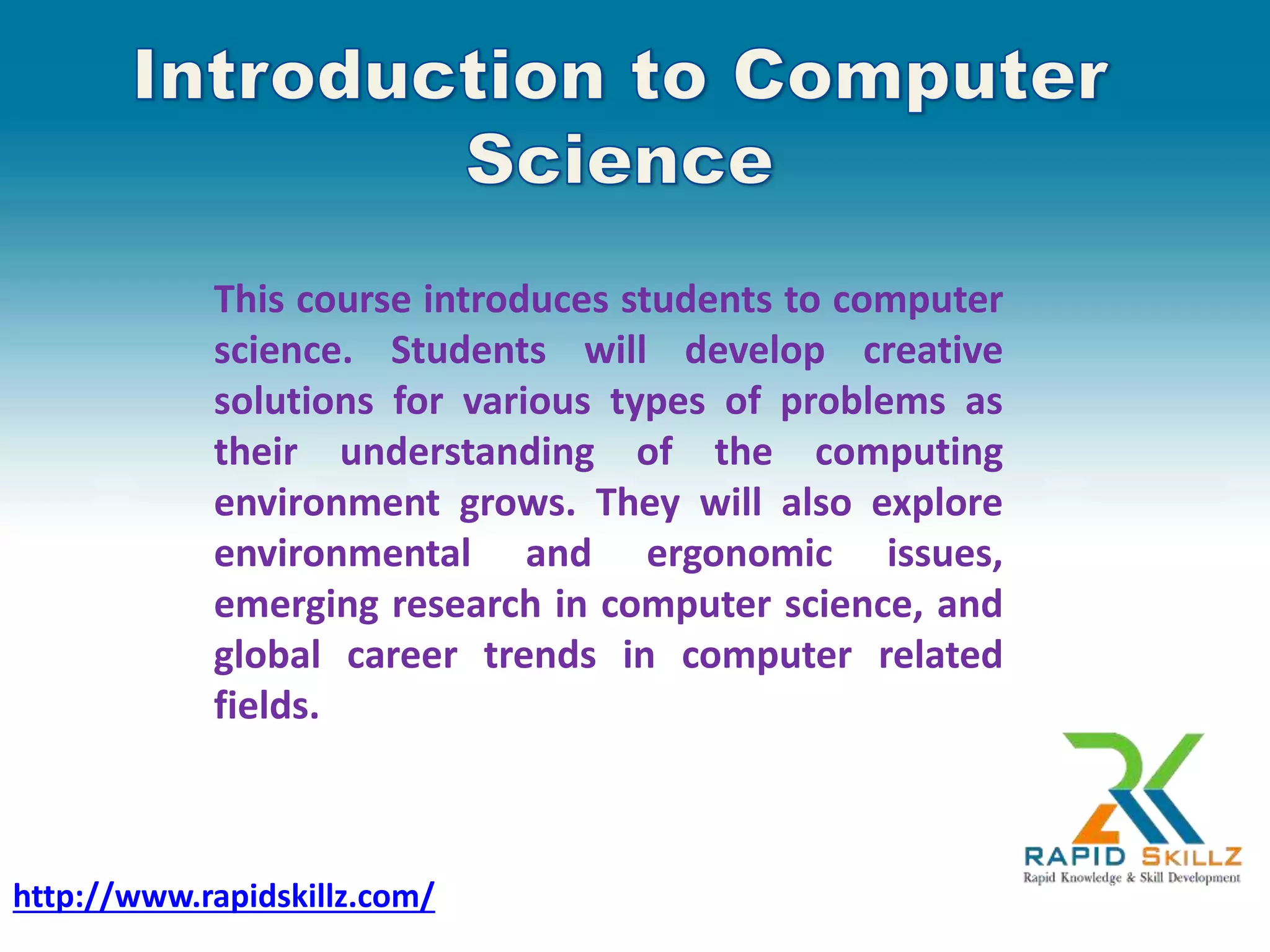 Introduction to Computer Science

This course introduces students to computer science. Students will develop creative solutions for various types of problems as their understanding of the computing environment grows. They will also explore environmental and ergonomic issues, emerging research in computer science, and global career trends in computer related fields.

RAPID SKILLZ
Rapid Knowledge & Skill Development

http://www.rapidskillz.com/